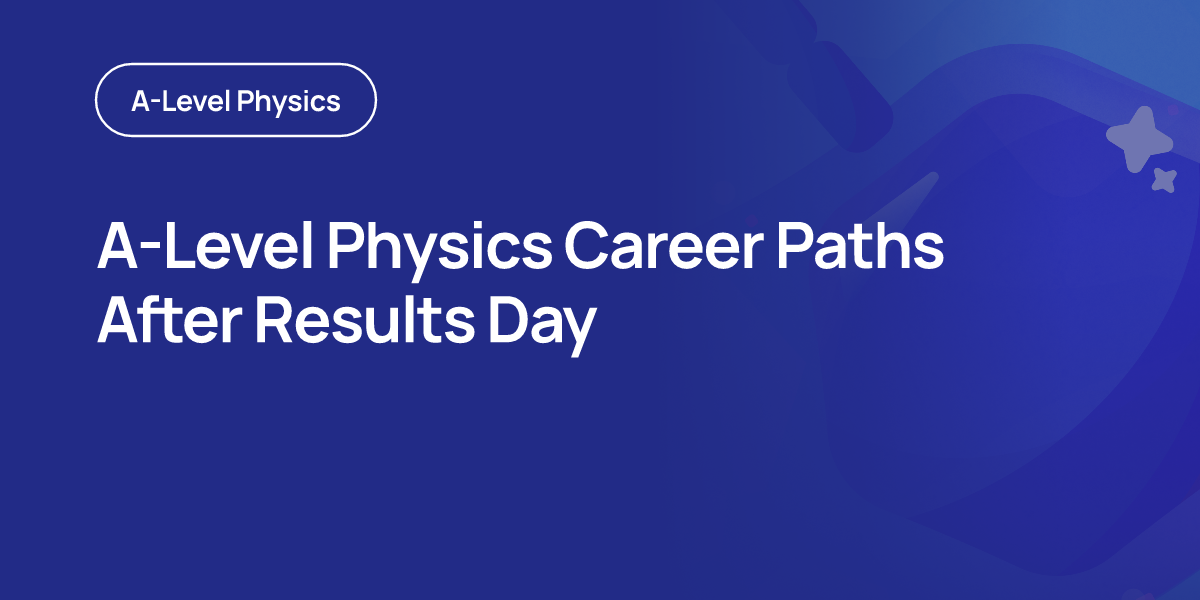 A-Level Physics

A-Level Physics Career Paths After Results Day